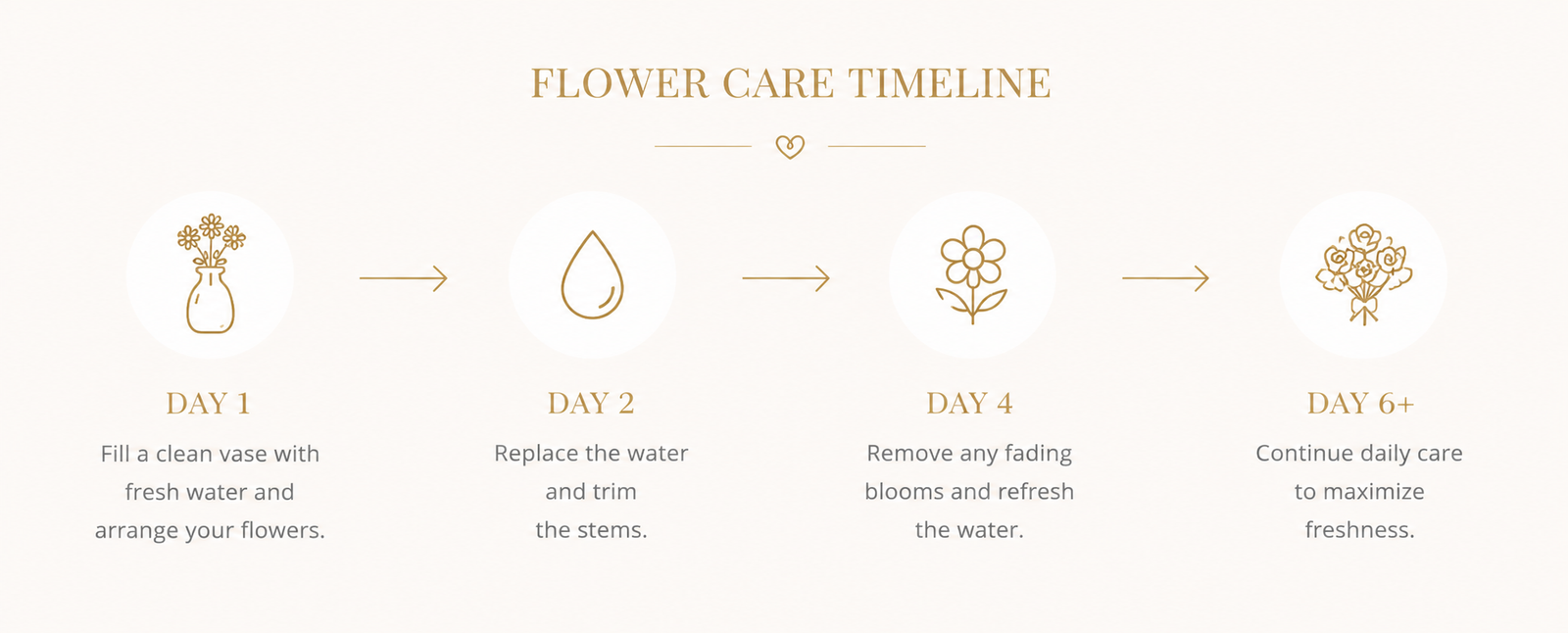 FLOWER CARE TIMELINE

DAY 1

Fill a clean vase with fresh water and arrange your flowers.

DAY 2

Replace the water and trim the stems.

DAY 4

Remove any fading blooms and refresh the water.

DAY 6+

Continue daily care to maximize freshness.